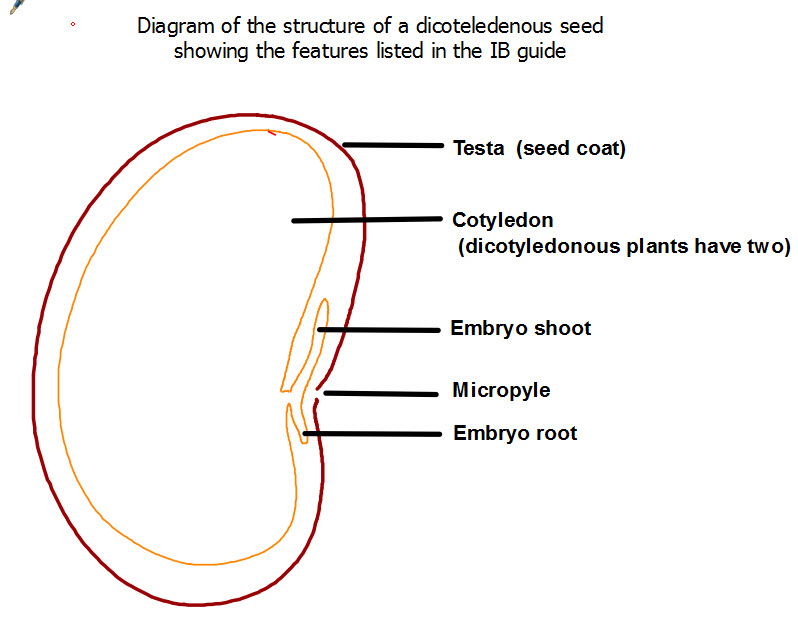 Diagram of the structure of a dicoteledenous seed showing the features listed in the IB guide

Testa (seed coat)

Cotyledon
(dicotyledonous plants have two)

Embryo shoot

Micropyle

Embryo root